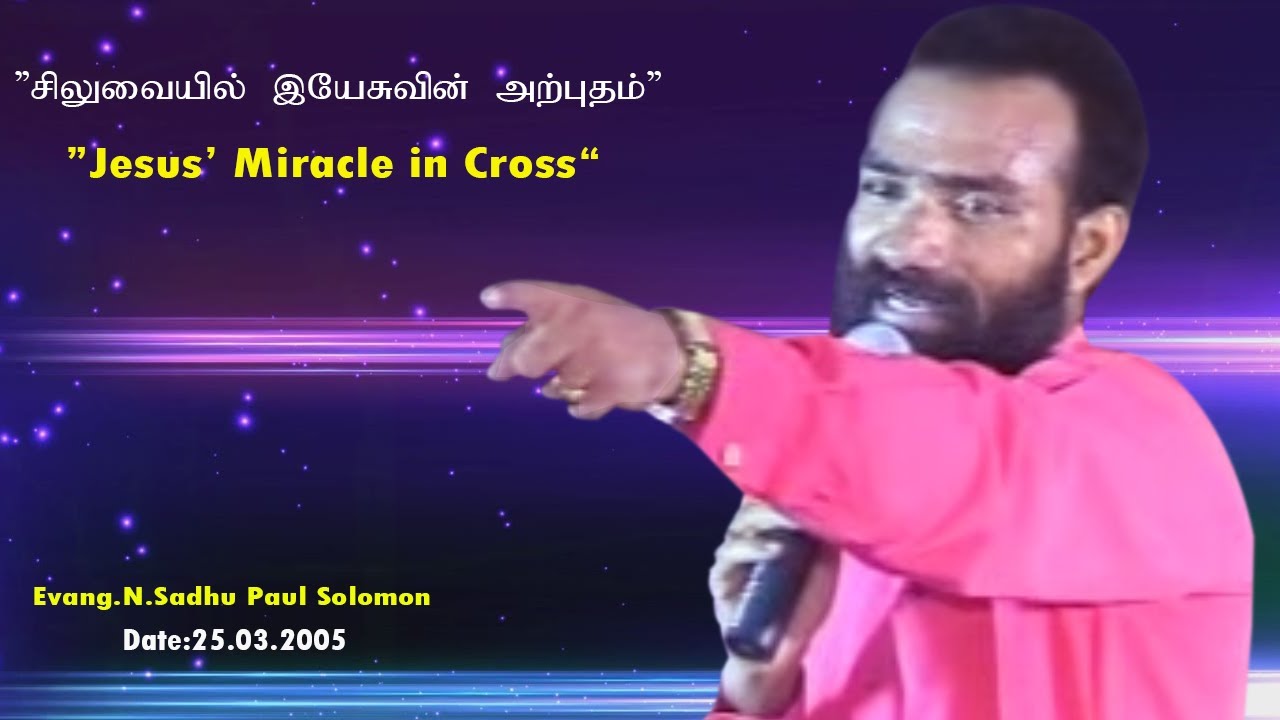 ”சிலுவையில் இயேசுவின் அற்புதம்”

”Jesus’ Miracle in Cross“

Evang.N.Sadhu Paul Solomon

Date:25.03.2005